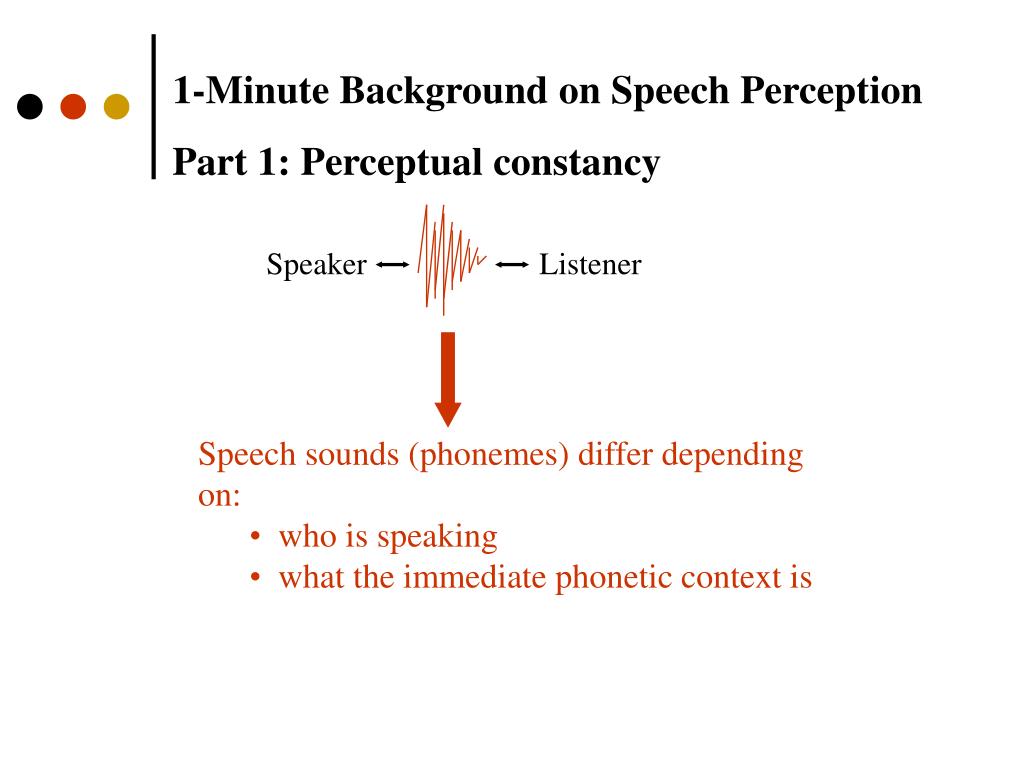 1-Minute Background on Speech Perception

Part 1: Perceptual constancy

Speaker Listener

Speech sounds (phonemes) differ depending on:
• who is speaking
• what the immediate phonetic context is